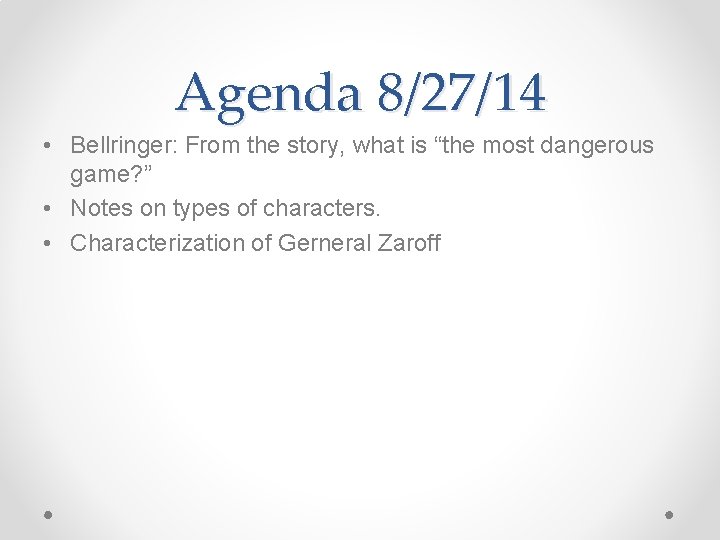 Agenda 8/27/14

• Bellringer: From the story, what is “the most dangerous game?”
• Notes on types of characters.
• Characterization of Gerneral Zaroff